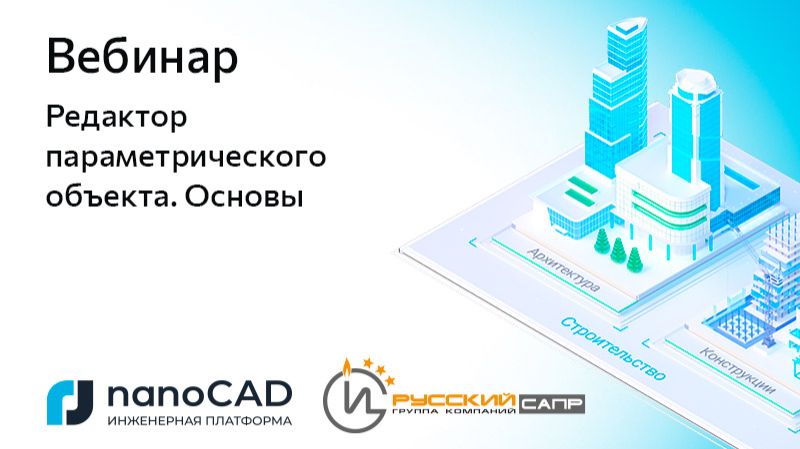 Вебинар

Редактор параметрического объекта. Основы

Архитектура

Строительство

Конструкции

nanoCAD
ИНЖЕНЕРНАЯ ПЛАТФОРМА

РУССКИЙ САПР
ГРУППА КОМПАНИЙ